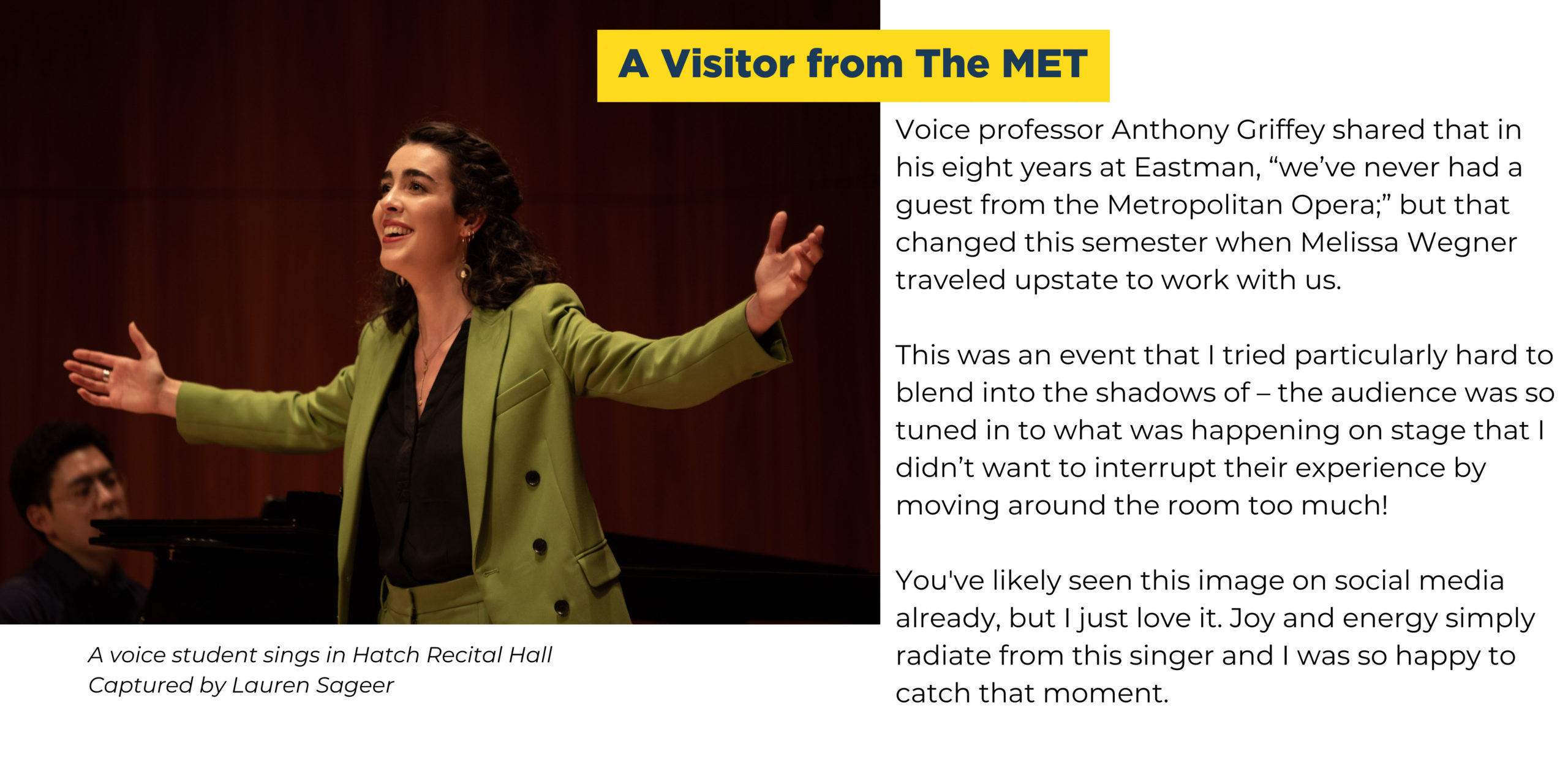 A Visitor from The MET

Voice professor Anthony Griffey shared that in his eight years at Eastman, “we’ve never had a guest from the Metropolitan Opera;” but that changed this semester when Melissa Wegner traveled upstate to work with us.

This was an event that I tried particularly hard to blend into the shadows of – the audience was so tuned in to what was happening on stage that I didn’t want to interrupt their experience by moving around the room too much!

You've likely seen this image on social media already, but I just love it. Joy and energy simply radiate from this singer and I was so happy to catch that moment.

A voice student sings in Hatch Recital Hall
Captured by Lauren Sageer